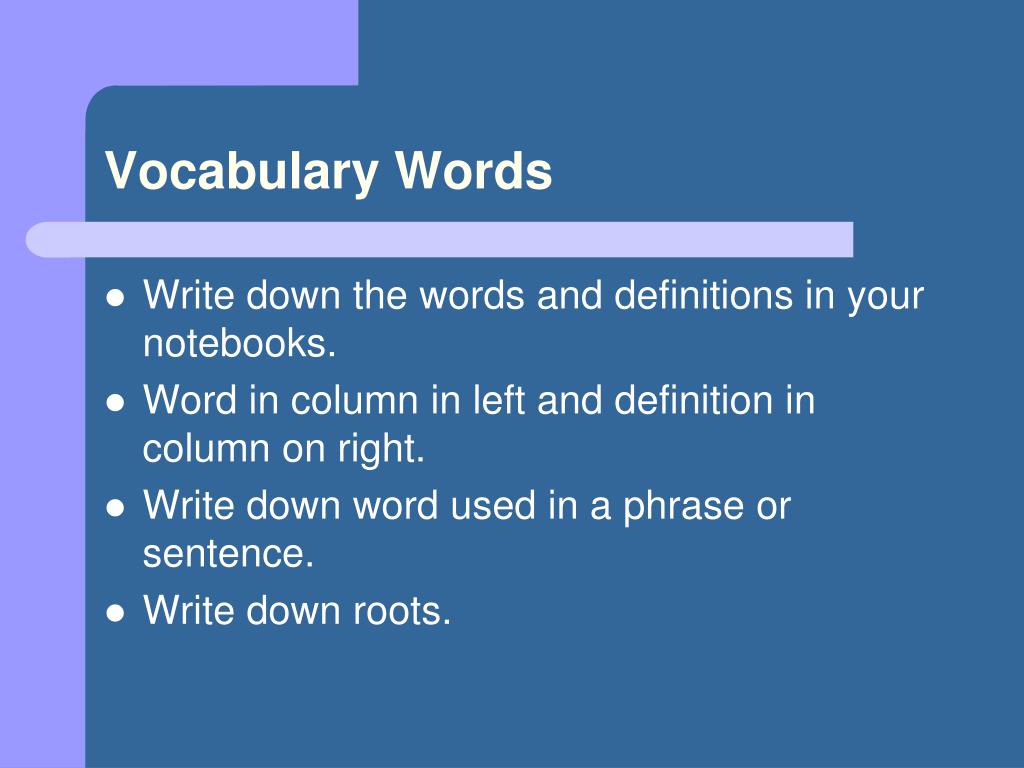 Vocabulary Words

- Write down the words and definitions in your notebooks.
- Word in column in left and definition in column on right.
- Write down word used in a phrase or sentence.
- Write down roots.